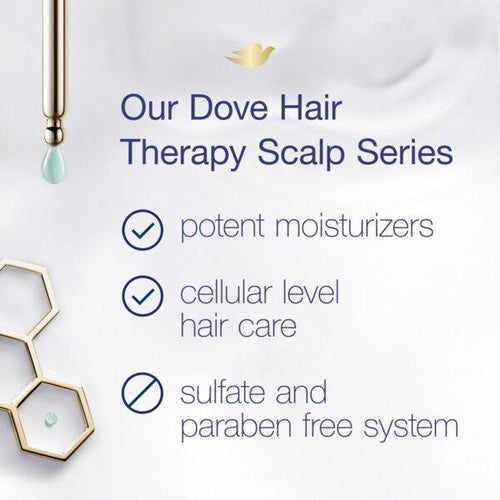 Our Dove Hair Therapy Scalp Series

potent moisturizers

cellular level hair care

sulfate and paraben free system